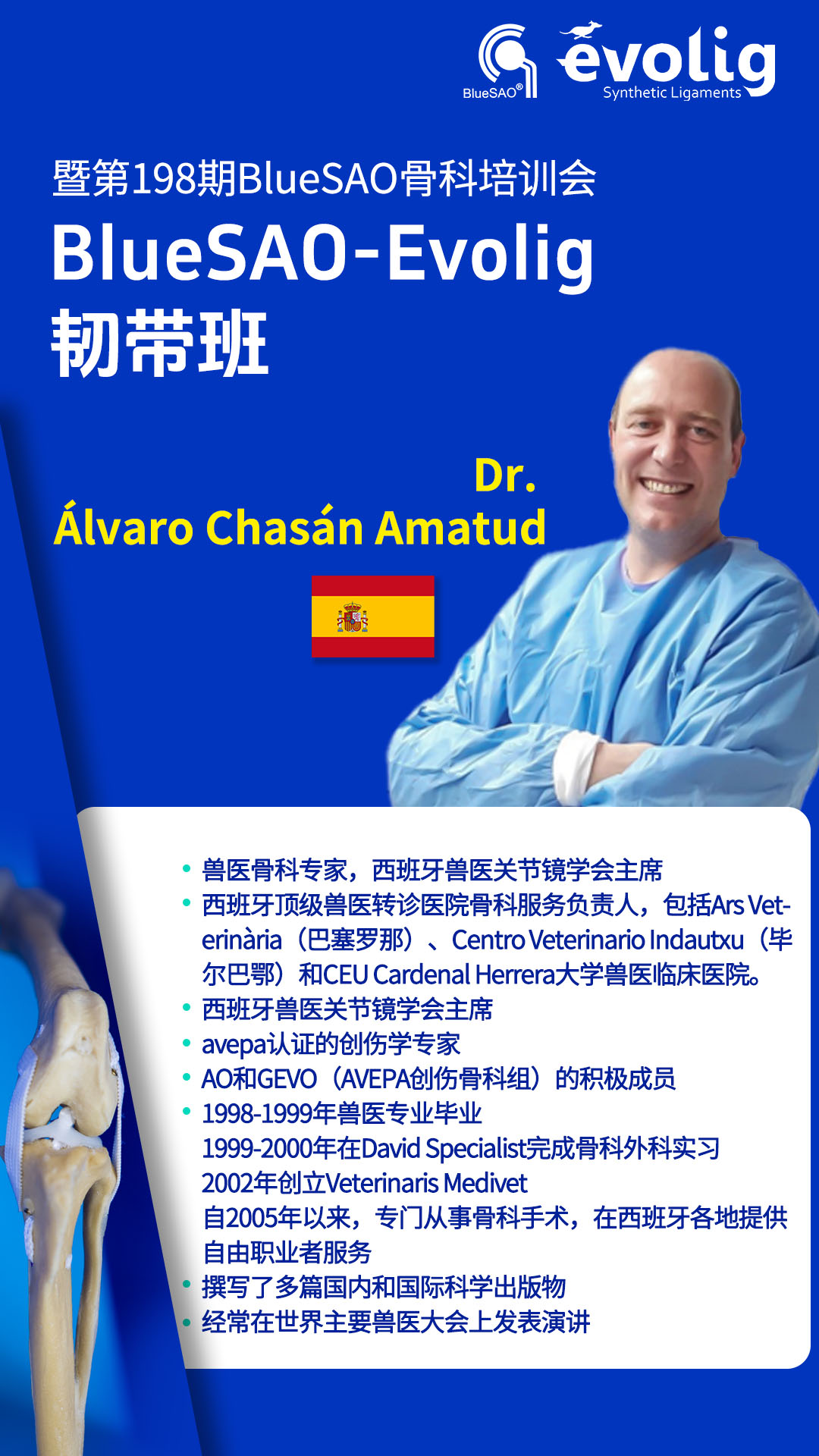 BlueSAO®

evolig
Synthetic Ligaments

暨第198期BlueSAO骨科培训会

BlueSAO-Evolig
韧带班

Dr.
Álvaro Chasán Amatud

• 兽医骨科专家，西班牙兽医关节镜学会主席
• 西班牙顶级兽医转诊医院骨科服务负责人，包括Ars Veterinària（巴塞罗那）、Centro Veterinario Indautxu（毕尔巴鄂）和CEU Cardenal Herrera大学兽医临床医院。
• 西班牙兽医关节镜学会主席
• avepa认证的创伤学专家
• AO和GEVO（AVEPA创伤骨科组）的积极成员
• 1998-1999年兽医专业毕业
1999-2000年在David Specialist完成骨科外科实习
2002年创立Veterinaris Medivet
自2005年以来，专门从事骨科手术，在西班牙各地提供自由职业者服务
• 撰写了多篇国内和国际科学出版物
• 经常在世界主要兽医大会上发表演讲